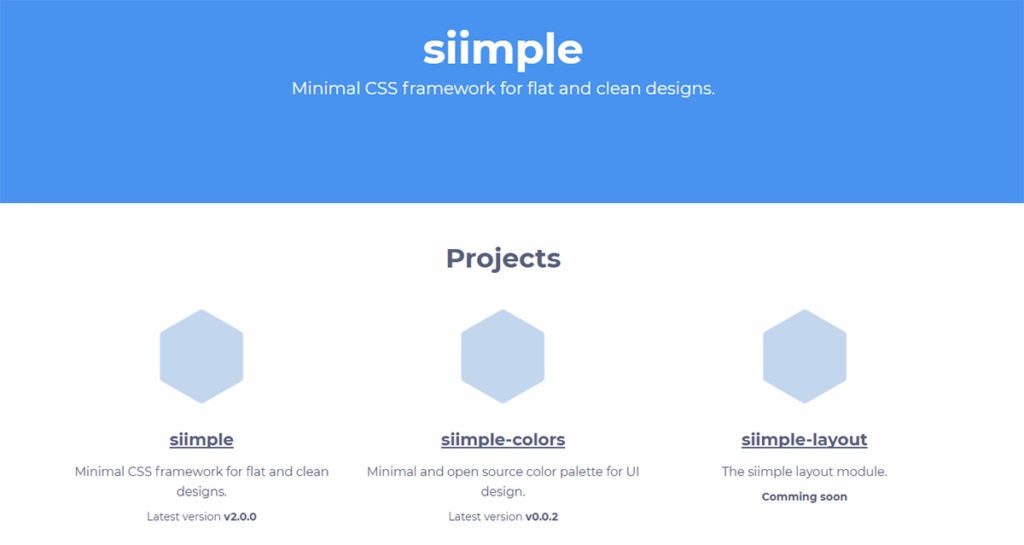 siimple

Minimal CSS framework for flat and clean designs.

Projects

siimple

Minimal CSS framework for flat and clean designs.

Latest version v2.0.0

siimple-colors

Minimal and open source color palette for UI design.

Latest version v0.0.2

siimple-layout

The siimple layout module.

Comming soon